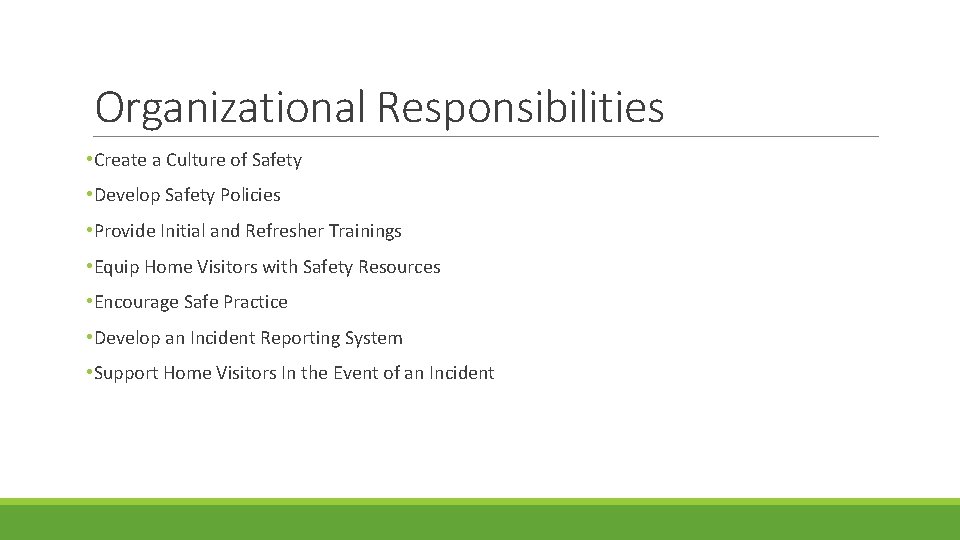 Organizational Responsibilities

•Create a Culture of Safety

•Develop Safety Policies

•Provide Initial and Refresher Trainings

•Equip Home Visitors with Safety Resources

•Encourage Safe Practice

•Develop an Incident Reporting System

•Support Home Visitors In the Event of an Incident